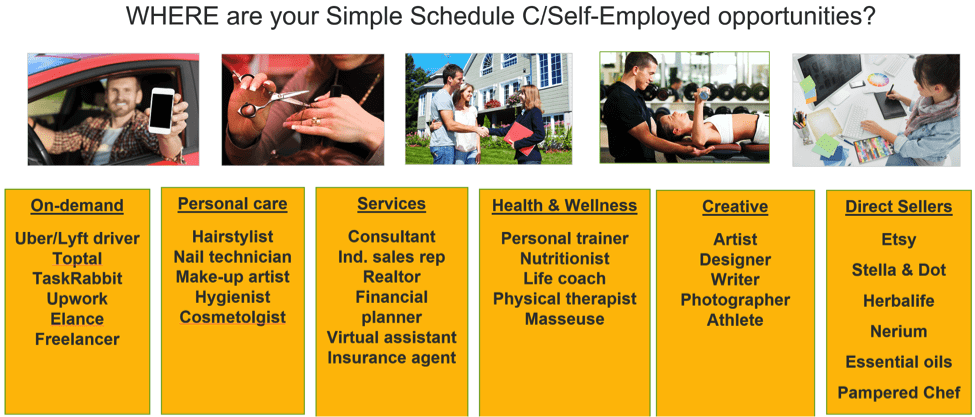 WHERE are your Simple Schedule C/Self-Employed opportunities?

On-demand
Uber/Lyft driver
Toptal
TaskRabbit
Upwork
Elance
Freelancer

Personal care
Hairstylist
Nail technician
Make-up artist
Hygienist
Cosmetolgist

Services
Consultant
Ind. sales rep
Realtor
Financial planner
Virtual assistant
Insurance agent

Health & Wellness
Personal trainer
Nutritionist
Life coach
Physical therapist
Masseuse

Creative
Artist
Designer
Writer
Photographer
Athlete

Direct Sellers
Etsy
Stella & Dot
Herbalife
Nerium
Essential oils
Pampered Chef